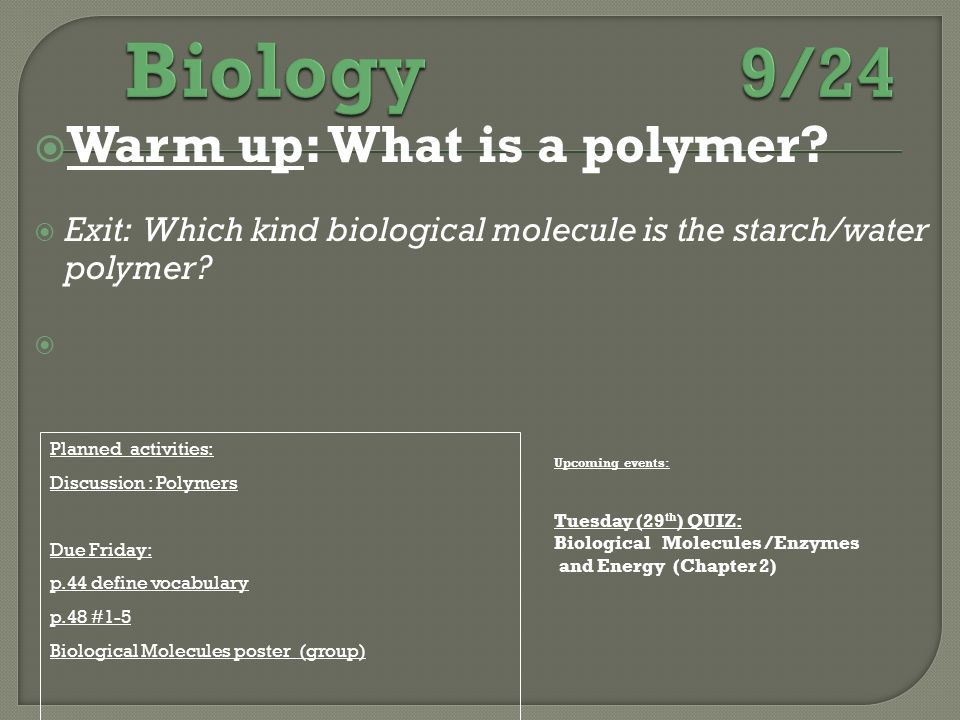 Biology 9/24

Warm up: What is a polymer?

Exit: Which kind biological molecule is the starch/water polymer?

Planned activities:

Discussion : Polymers

Due Friday:

p.44 define vocabulary

p.48 #1-5

Biological Molecules poster (group)

Upcoming events:

Tuesday (29$^{th}$) QUIZ:
Biological Molecules/Enzymes and Energy (Chapter 2)